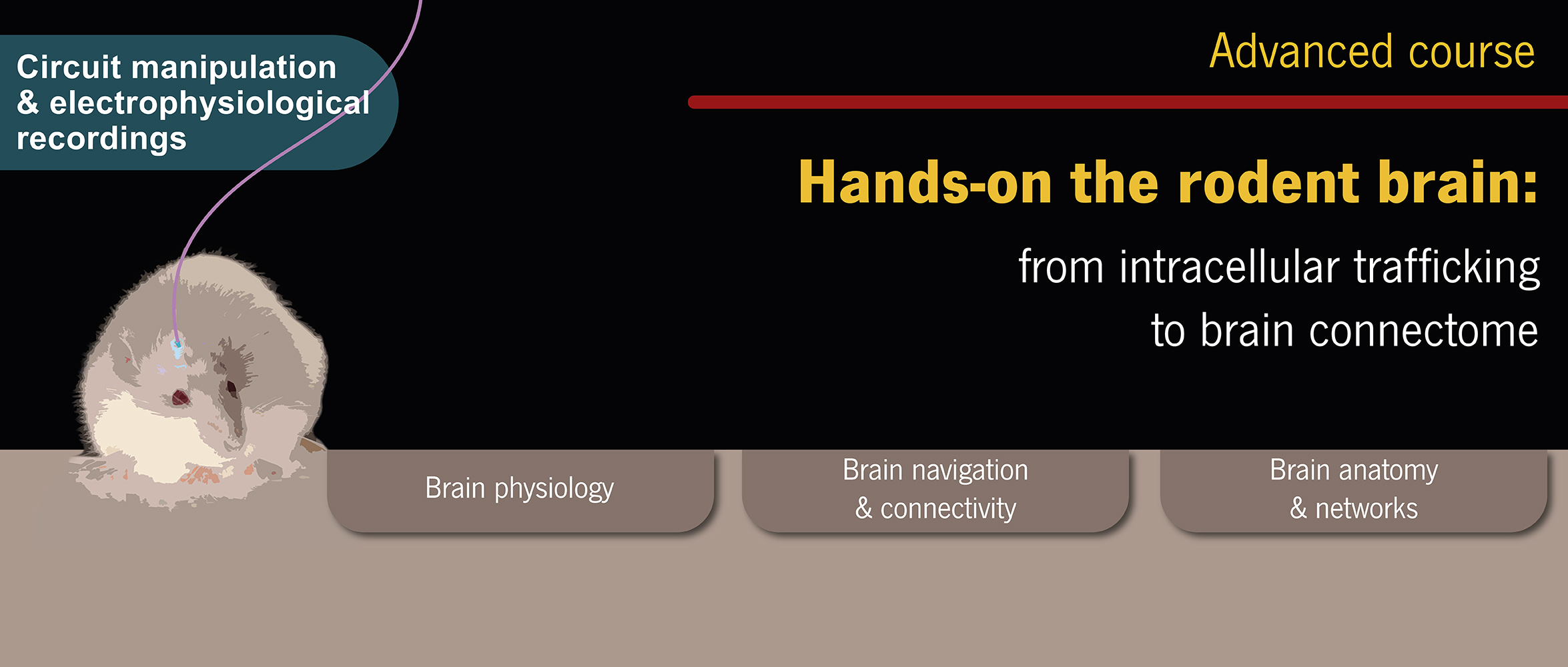 Circuit manipulation & electrophysiological recordings

Advanced course

Hands-on the rodent brain:

from intracellular trafficking to brain connectome

Brain physiology

Brain navigation & connectivity

Brain anatomy & networks